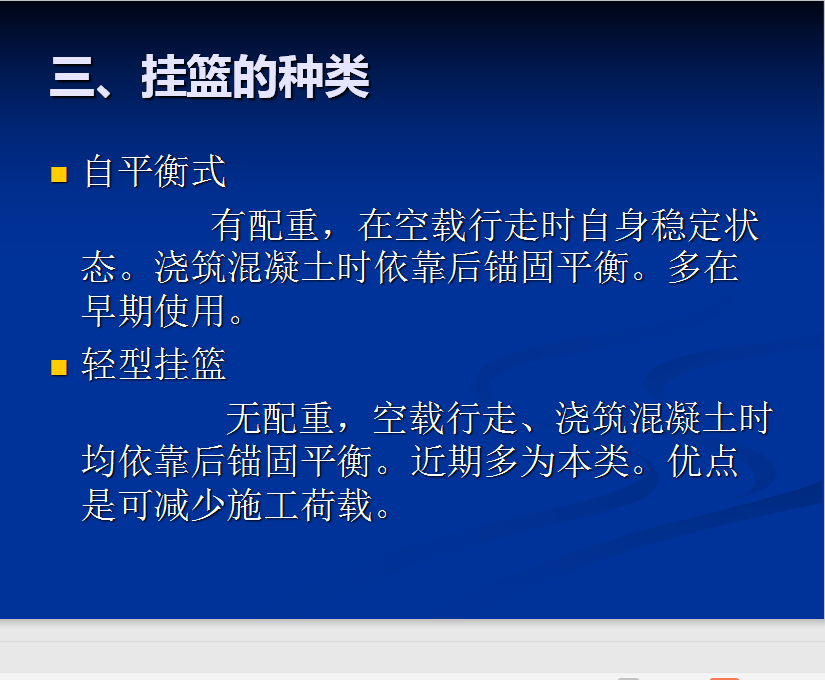 三、挂篮的种类

自平衡式

有配重，在空载行走时自身稳定状态。浇筑混凝土时依靠后锚固平衡。多在早期使用。

轻型挂篮

无配重，空载行走、浇筑混凝土时均依靠后锚固平衡。近期多为本类。优点是可减少施工荷载。